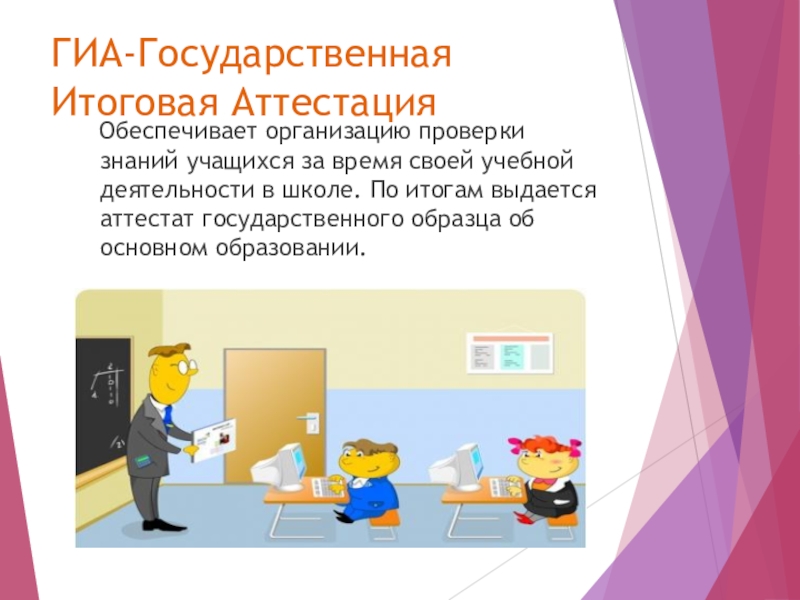 ГИА-Государственная Итоговая Аттестация

Обеспечивает организацию проверки знаний учащихся за время своей учебной деятельности в школе. По итогам выдается аттестат государственного образца об основном образовании.